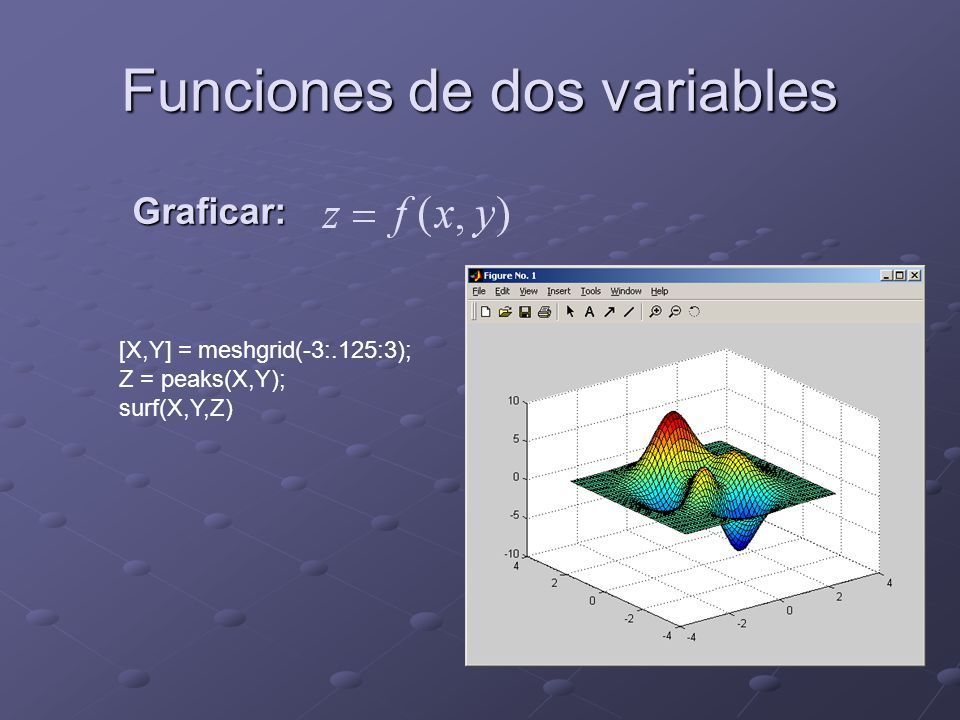 Funciones de dos variables

Graficar: $z = f(x, y)$

[X,Y] = meshgrid(-3:.125:3);
Z = peaks(X,Y);
surf(X,Y,Z)

Figure No. 1

File Edit View Insert Tools Window Help

10
5
0
-5
-10
4
2
0
-2
-4
-4
-2
0
2
4